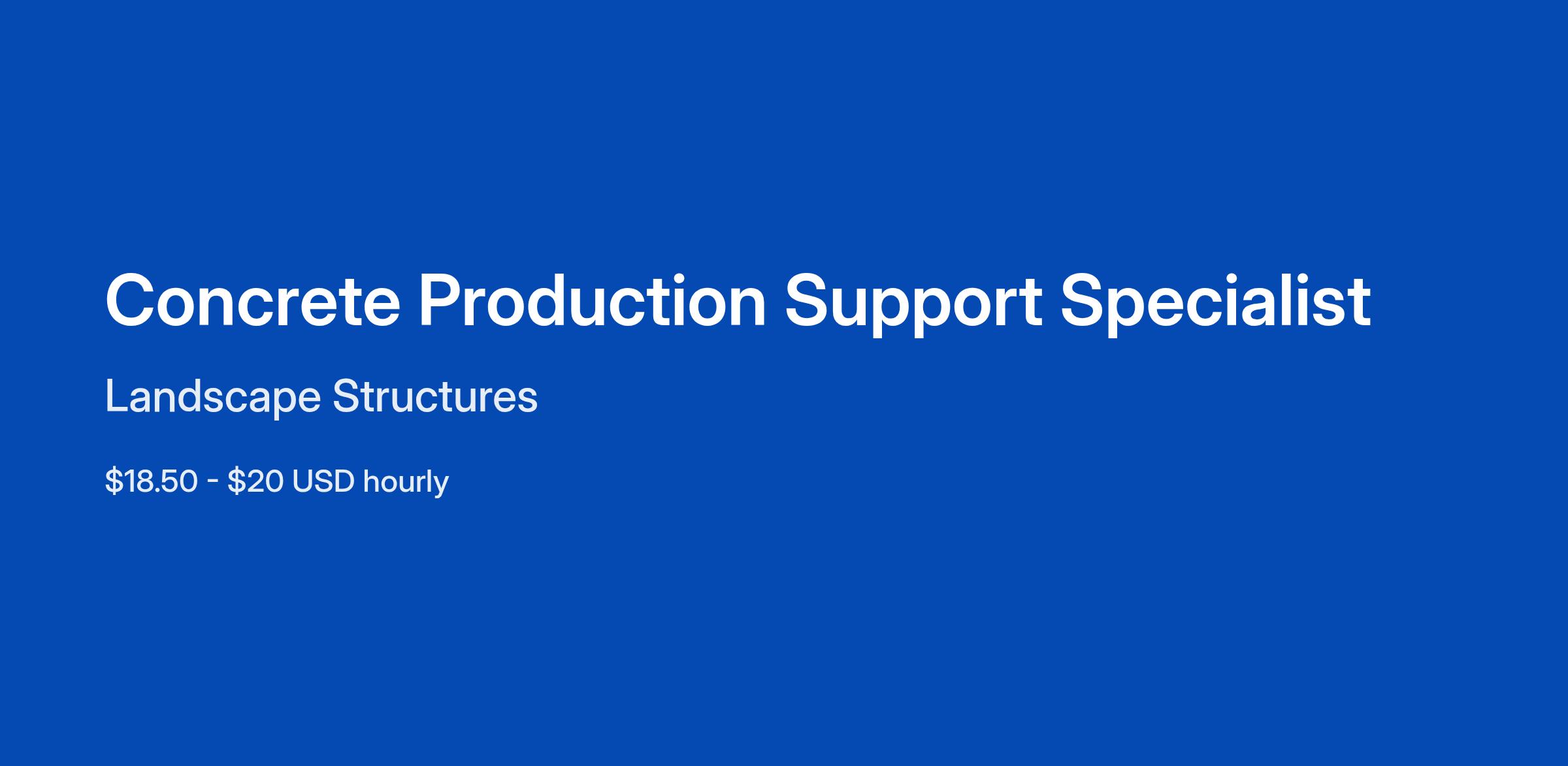 Concrete Production Support Specialist

Landscape Structures

\$18.50 - \$20 USD hourly